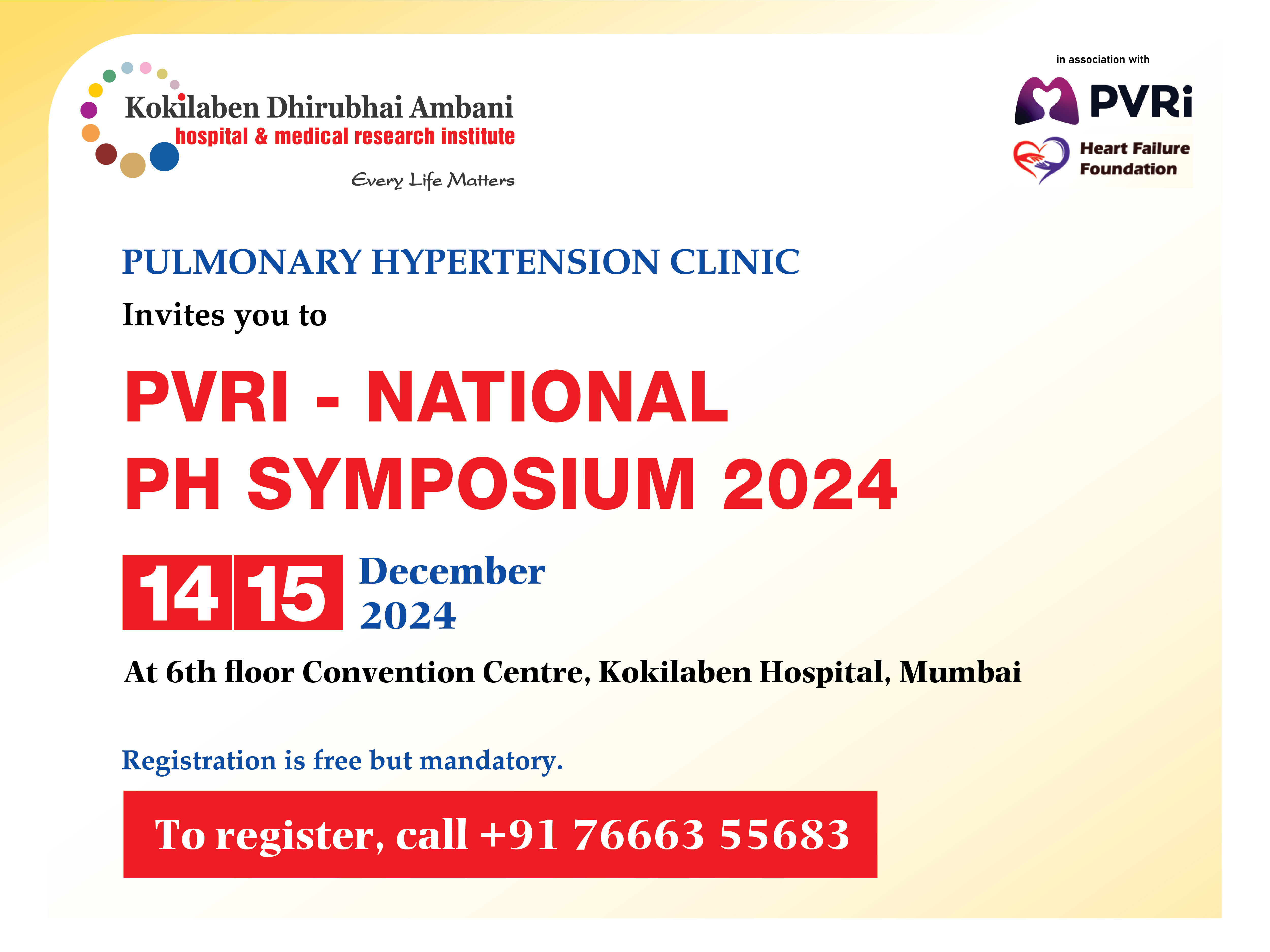 Kokilaben Dhirubhai Ambani
hospital & medical research institute
Every Life Matters

in association with
PVRi
Heart Failure Foundation

PULMONARY HYPERTENSION CLINIC
Invites you to

PVRI - NATIONAL
PH SYMPOSIUM 2024

14 15 December 2024

At 6th floor Convention Centre, Kokilaben Hospital, Mumbai

Registration is free but mandatory.

To register, call +91 76663 55683